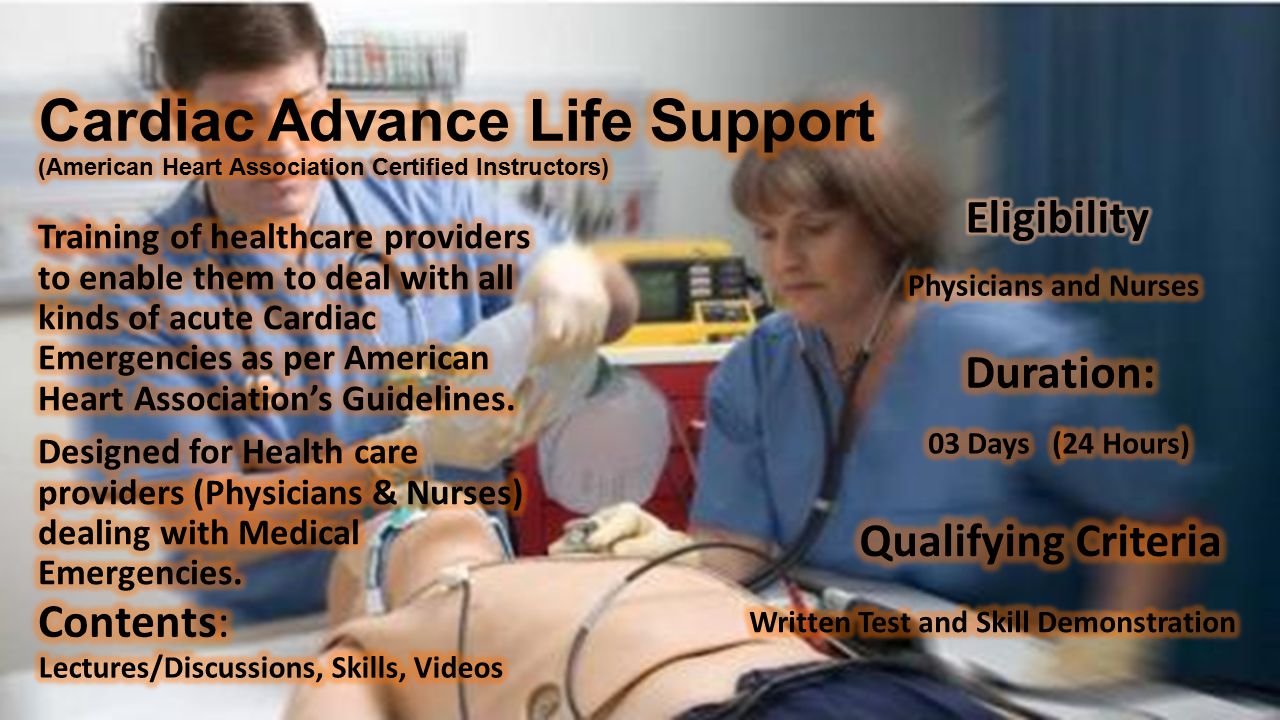 Cardiac Advance Life Support
(American Heart Association Certified Instructors)

Training of healthcare providers to enable them to deal with all kinds of acute Cardiac Emergencies as per American Heart Association's Guidelines.

Designed for Health care providers (Physicians & Nurses) dealing with Medical Emergencies.

Contents:
Lectures/Discussions, Skills, Videos

Eligibility
Physicians and Nurses

Duration:
03 Days (24 Hours)

Qualifying Criteria
Written Test and Skill Demonstration